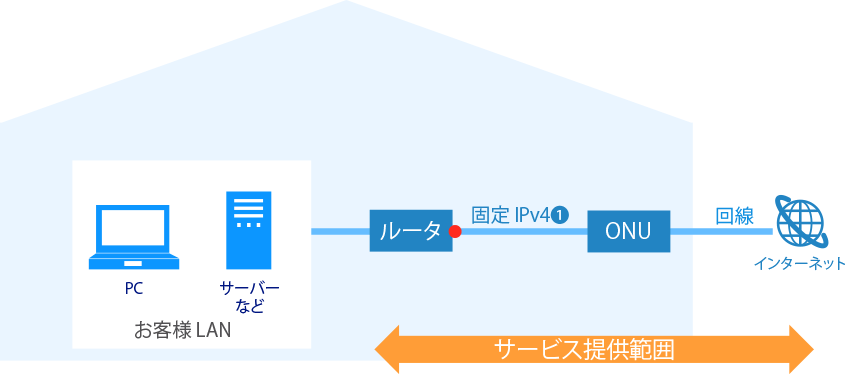 PC

サーバーなど

お客様 LAN

ルータ

固定 IPv4 1

ONU

回線

インターネット

サービス提供範囲